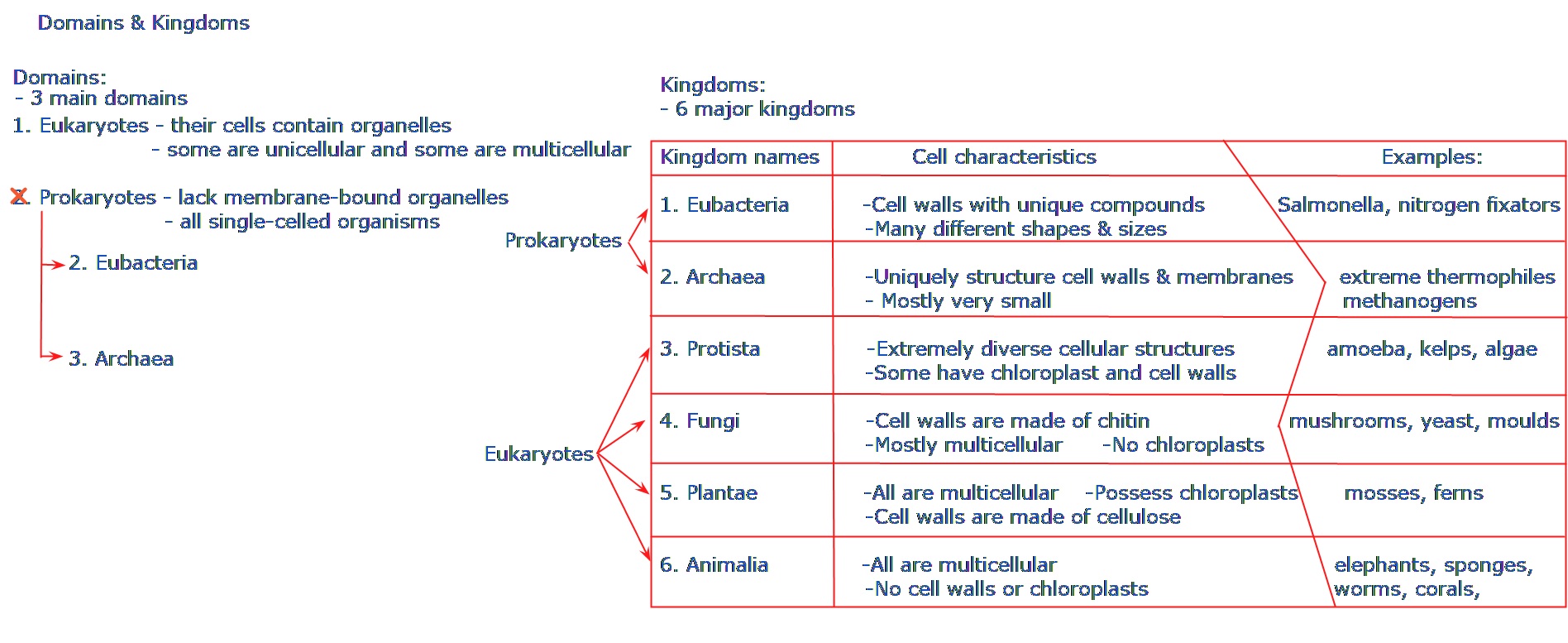 Domains & Kingdoms

Domains:
- 3 main domains
1. Eukaryotes - their cells contain organelles
- some are unicellular and some are multicellular

2. Prokaryotes - lack membrane-bound organelles
- all single-celled organisms
2. Eubacteria
3. Archaea

Kingdoms:
- 6 major kingdoms

Prokaryotes
Eukaryotes

| Kingdom names | Cell characteristics | Examples: |
|---|---|---|
| 1. Eubacteria | -Cell walls with unique compounds -Many different shapes & sizes | Salmonella, nitrogen fixators |
| 2. Archaea | -Uniquely structure cell walls & membranes - Mostly very small | extreme thermophiles methanogens |
| 3. Protista | -Extremely diverse cellular structures -Some have chloroplast and cell walls | amoeba, kelps, algae |
| 4. Fungi | -Cell walls are made of chitin -Mostly multicellular -No chloroplasts | mushrooms, yeast, moulds |
| 5. Plantae | -All are multicellular -Possess chloroplasts -Cell walls are made of cellulose | mosses, ferns |
| 6. Animalia | -All are multicellular -No cell walls or chloroplasts | elephants, sponges, worms, corals, |